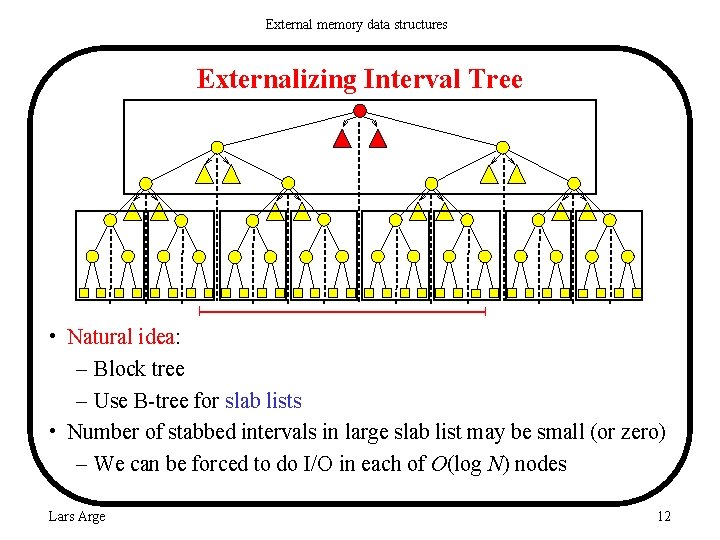 External memory data structures

Externalizing Interval Tree

• Natural idea:
– Block tree
– Use B-tree for slab lists
• Number of stabbed intervals in large slab list may be small (or zero)
– We can be forced to do I/O in each of $O(\log N)$ nodes

Lars Arge

12